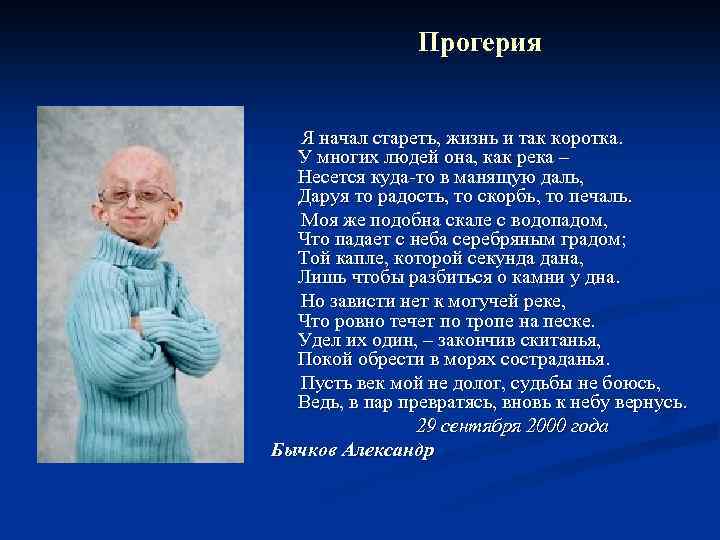 Прогерия

Я начал стареть, жизнь и так коротка.
У многих людей она, как река –
Несется куда-то в манящую даль,
Даруя то радость, то скорбь, то печаль.

Моя же подобна скале с водопадом,
Что падает с неба серебряным градом;
Той капле, которой секунда дана,
Лишь чтобы разбиться о камни у дна.

Но зависти нет к могучей реке,
Что ровно течет по тропе на песке.
Удел их один, – закончив скитанья,
Покой обрести в морях состраданья.

Пусть век мой не долог, судьбы не боюсь,
Ведь, в пар превратясь, вновь к небу вернусь.

29 сентября 2000 года

Бычков Александр